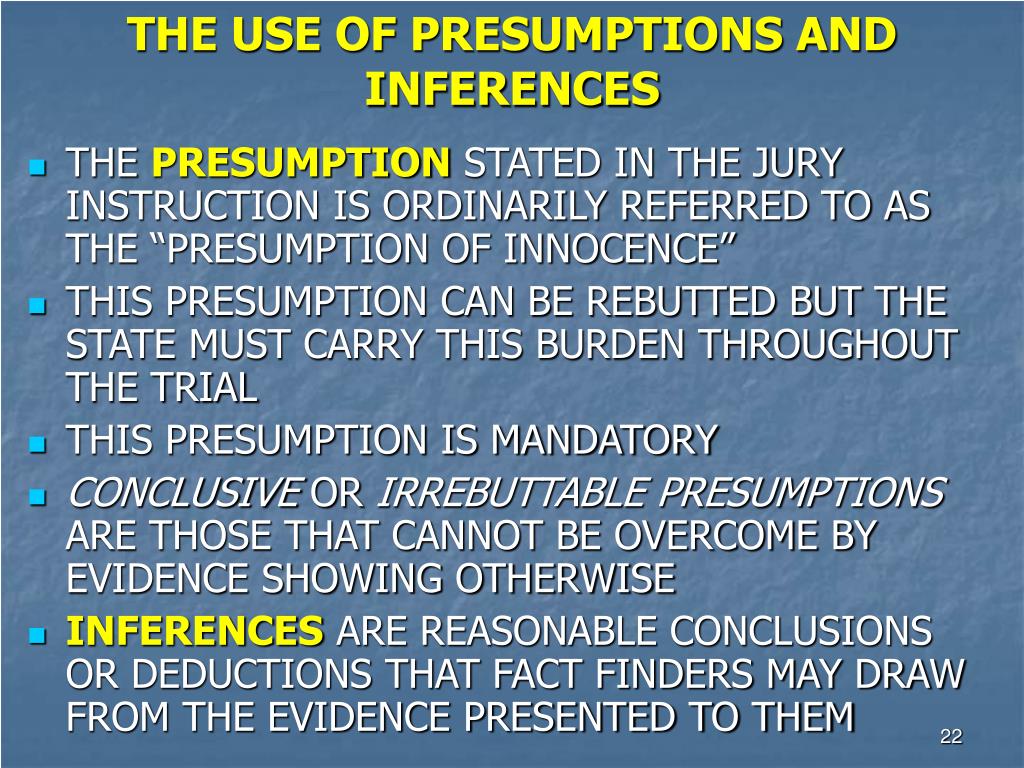 THE USE OF PRESUMPTIONS AND INFERENCES

THE PRESUMPTION STATED IN THE JURY INSTRUCTION IS ORDINARILY REFERRED TO AS THE “PRESUMPTION OF INNOCENCE”

THIS PRESUMPTION CAN BE REBUTTED BUT THE STATE MUST CARRY THIS BURDEN THROUGHOUT THE TRIAL

THIS PRESUMPTION IS MANDATORY

CONCLUSIVE OR IRREBUTTABLE PRESUMPTIONS ARE THOSE THAT CANNOT BE OVERCOME BY EVIDENCE SHOWING OTHERWISE

INFERENCES ARE REASONABLE CONCLUSIONS OR DEDUCTIONS THAT FACT FINDERS MAY DRAW FROM THE EVIDENCE PRESENTED TO THEM

22